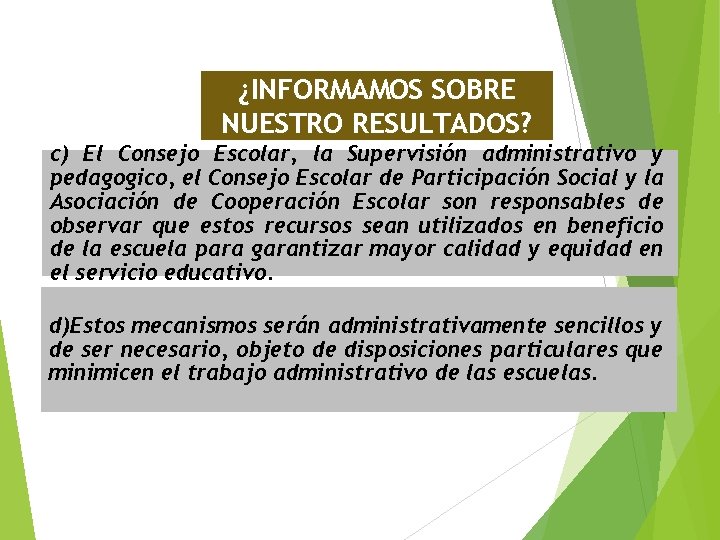 ¿INFORMAMOS SOBRE NUESTRO RESULTADOS?

c) El Consejo Escolar, la Supervisión administrativo y pedagogico, el Consejo Escolar de Participación Social y la Asociación de Cooperación Escolar son responsables de observar que estos recursos sean utilizados en beneficio de la escuela para garantizar mayor calidad y equidad en el servicio educativo.

d)Estos mecanismos serán administrativamente sencillos y de ser necesario, objeto de disposiciones particulares que minimicen el trabajo administrativo de las escuelas.